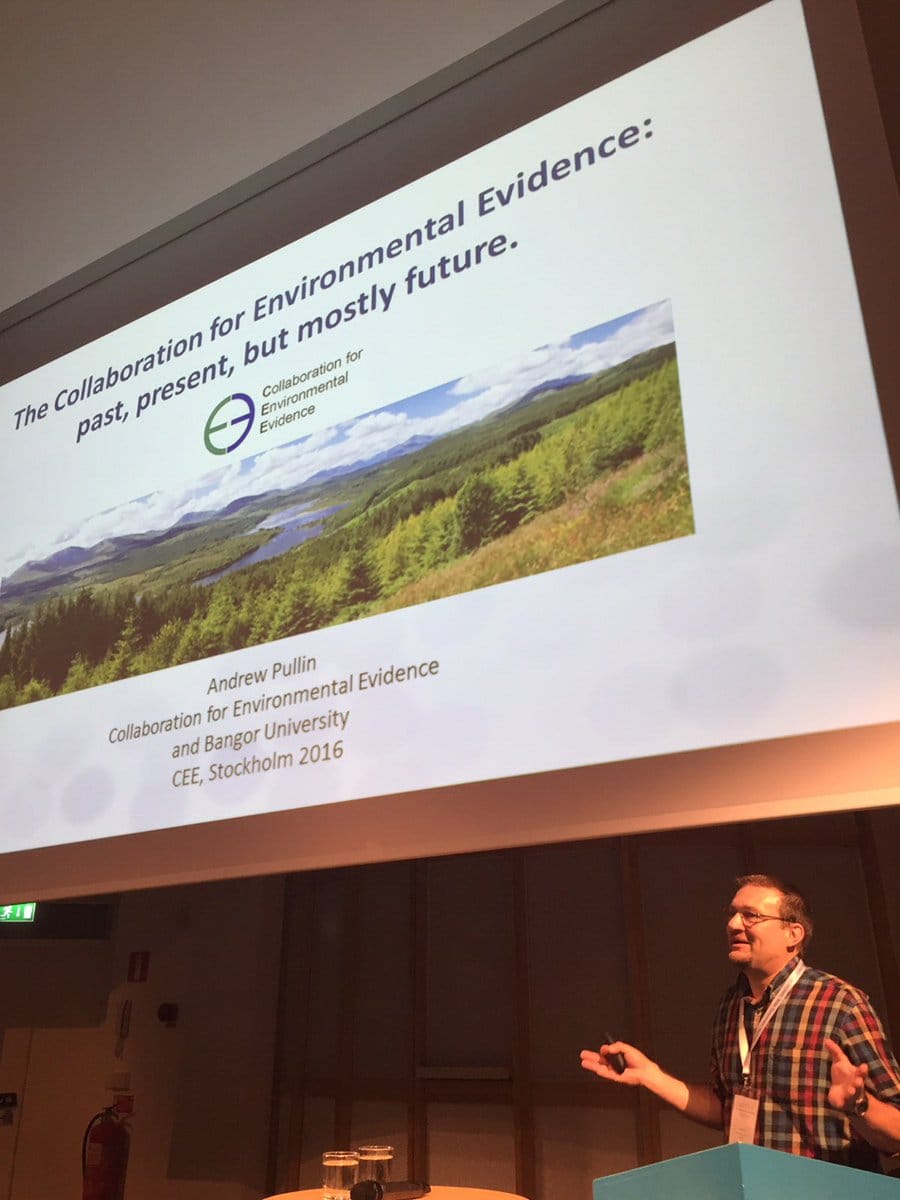 The Collaboration for Environmental Evidence: past, present, but mostly future.

Collaboration for Environmental Evidence

Andrew Pullin
Collaboration for Environmental Evidence
and Bangor University
CEE, Stockholm 2016